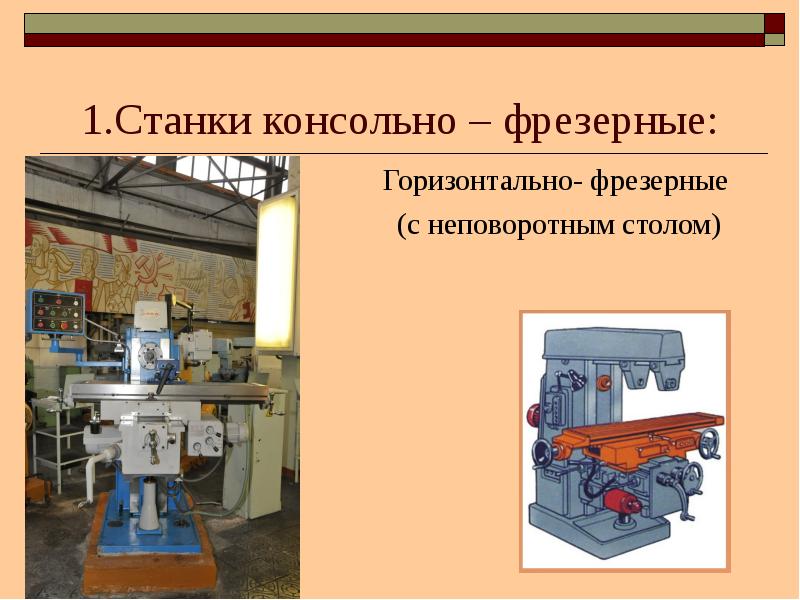 1.Станки консольно – фрезерные:

Горизонтально- фрезерные

(с неповоротным столом)